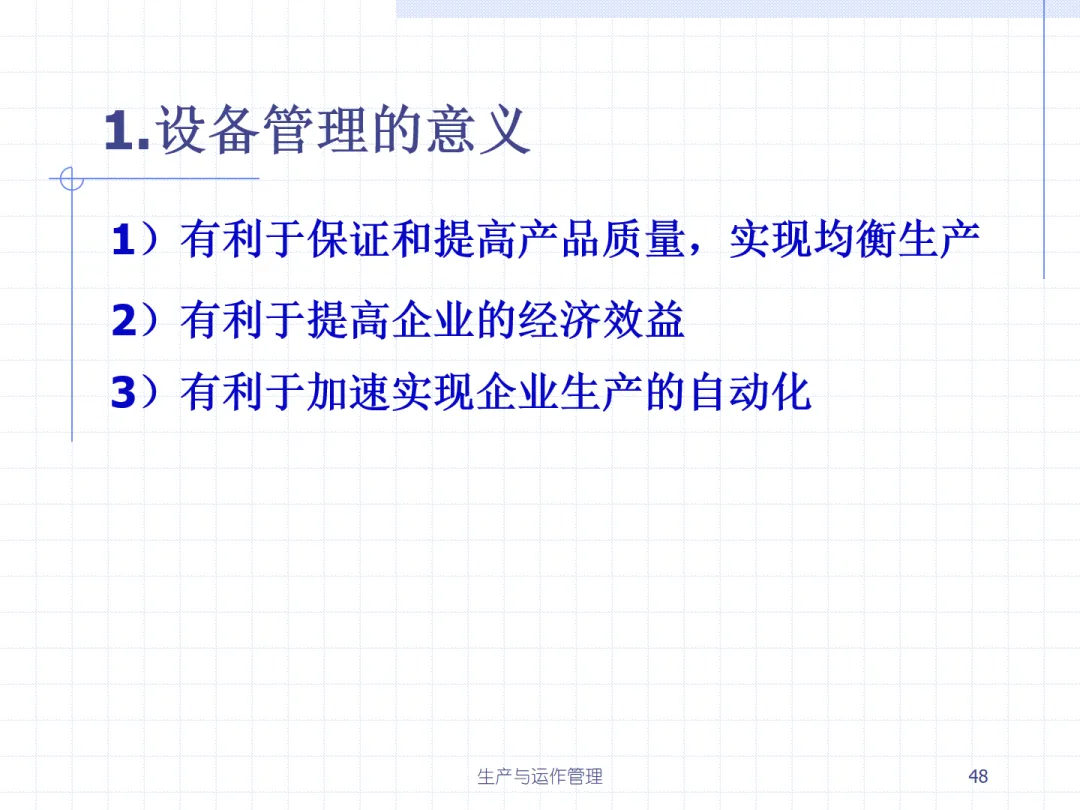 1.设备管理的意义

1）有利于保证和提高产品质量，实现均衡生产

2）有利于提高企业的经济效益

3）有利于加速实现企业生产的自动化

生产与运作管理

48